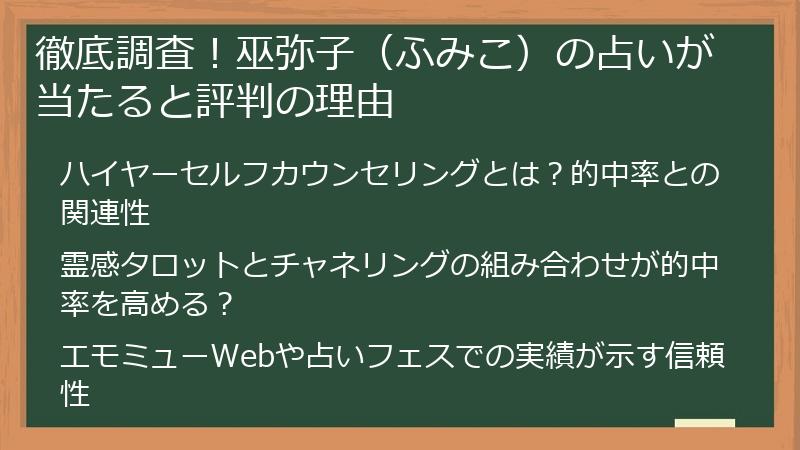 徹底調査！巫弥子（ふみこ）の占いが当たると評判の理由

ハイヤーセルフカウンセリングとは？的中率との関連性

霊感タロットとチャネリングの組み合わせが的中率を高める？

エモミューWebや占いフェスでの実績が示す信頼性